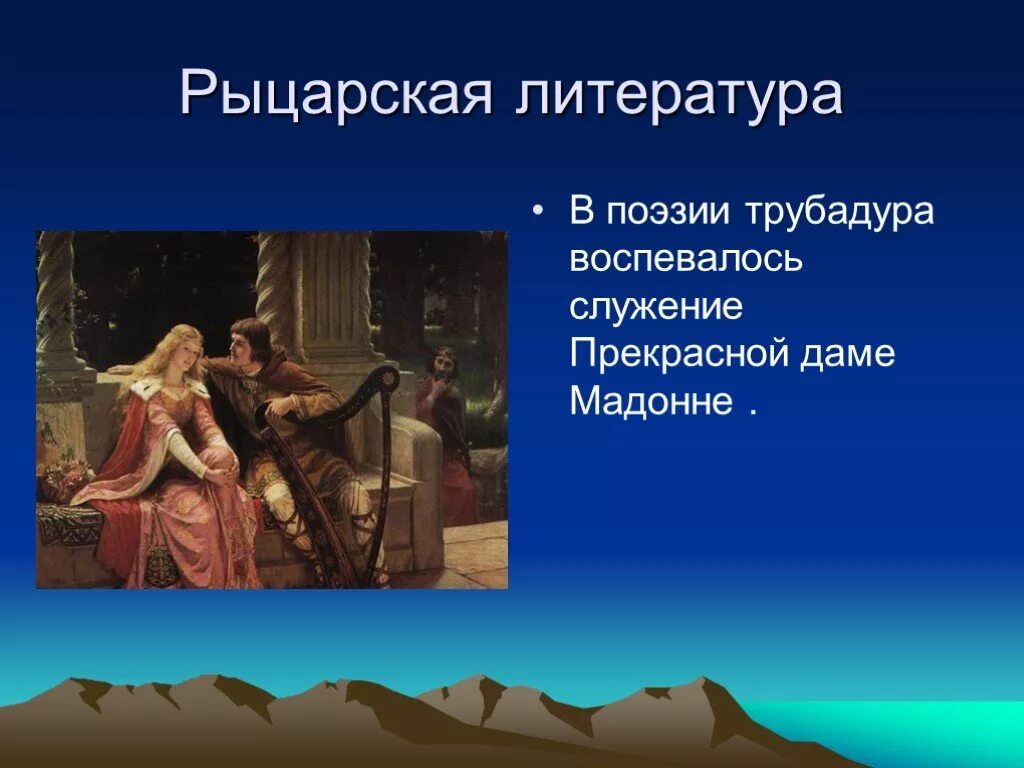 Рыцарская литература

• В поэзии трубадура воспевалось служение Прекрасной даме Мадонне .